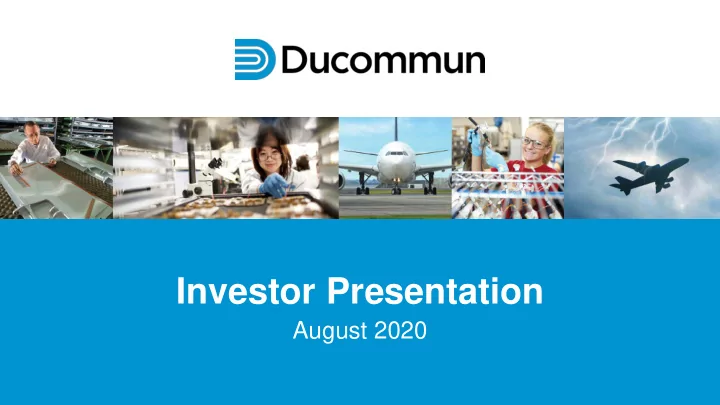 Ducommun

Investor Presentation

August 2020